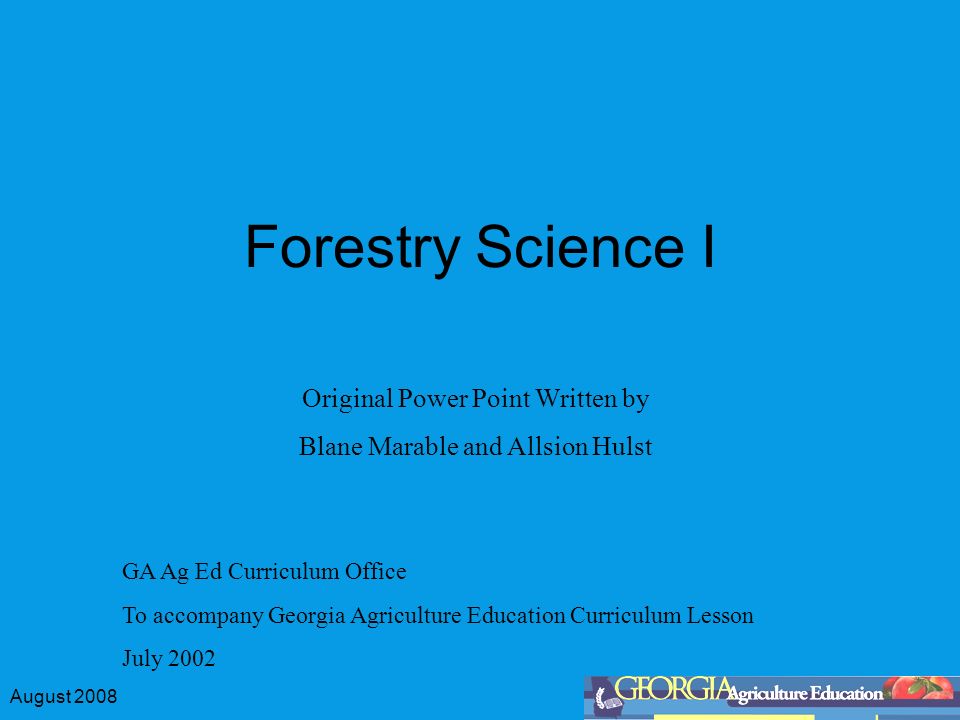 Forestry Science I

Original Power Point Written by
Blane Marable and Allsion Hulst

GA Ag Ed Curriculum Office
To accompany Georgia Agriculture Education Curriculum Lesson
July 2002

August 2008

GEORGIA Agriculture Education